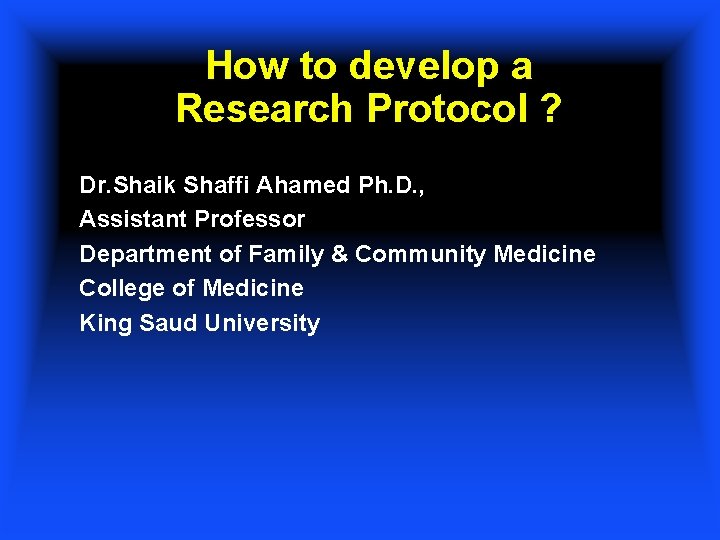 How to develop a Research Protocol ?

Dr.Shaik Shaffi Ahamed Ph.D.,
Assistant Professor
Department of Family & Community Medicine
College of Medicine
King Saud University